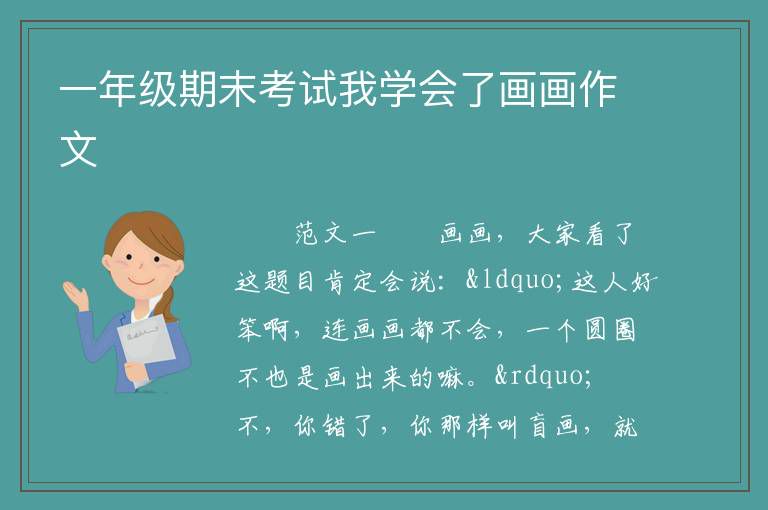 一年级期末考试我学会了画画作文

范文一　　画画，大家看了这题目肯定会说：&ldquo;这人好笨啊，连画画都不会，一个圆圈不也是画出来的嘛。&rdquo;不，你错了，你那样叫盲画，就